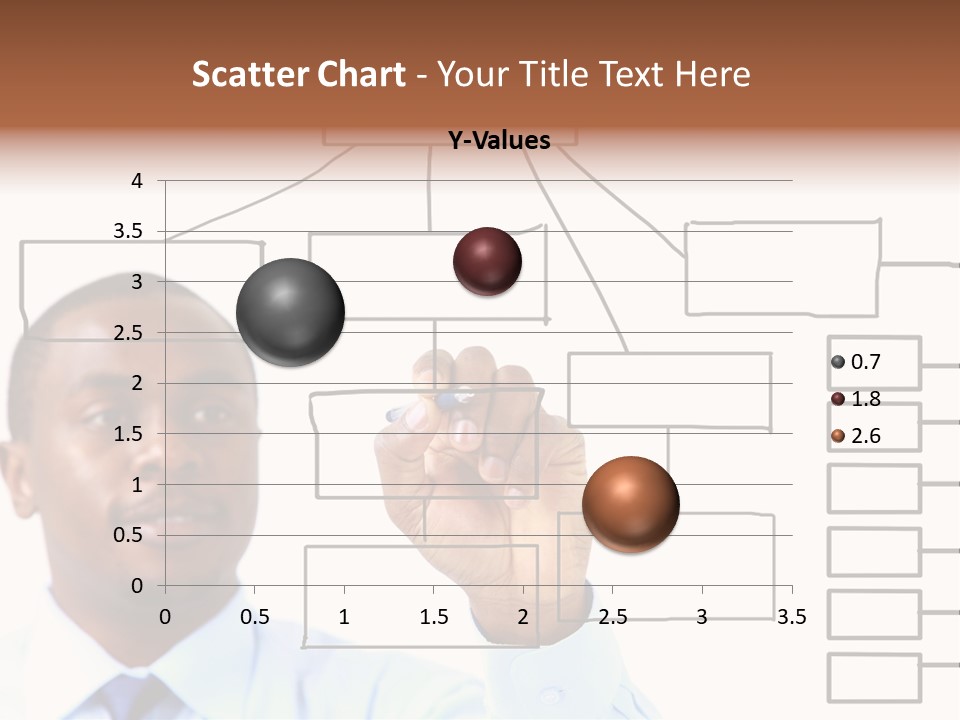 Scatter Chart - Your Title Text Here

Y-Values

4
3.5
3
2.5
2
1.5
1
0.5
0

0 0.5 1 1.5 2 2.5 3 3.5

0.7
1.8
2.6